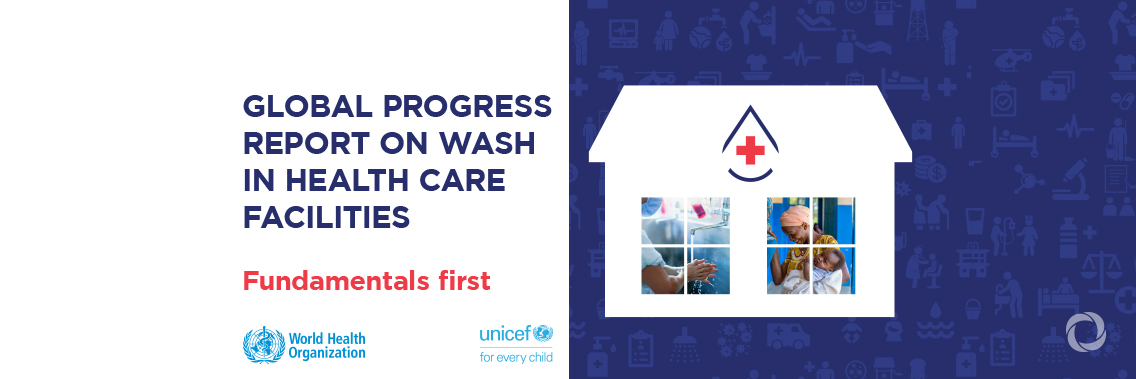 GLOBAL PROGRESS REPORT ON WASH IN HEALTH CARE FACILITIES

Fundamentals first

World Health Organization

unicef
for every child